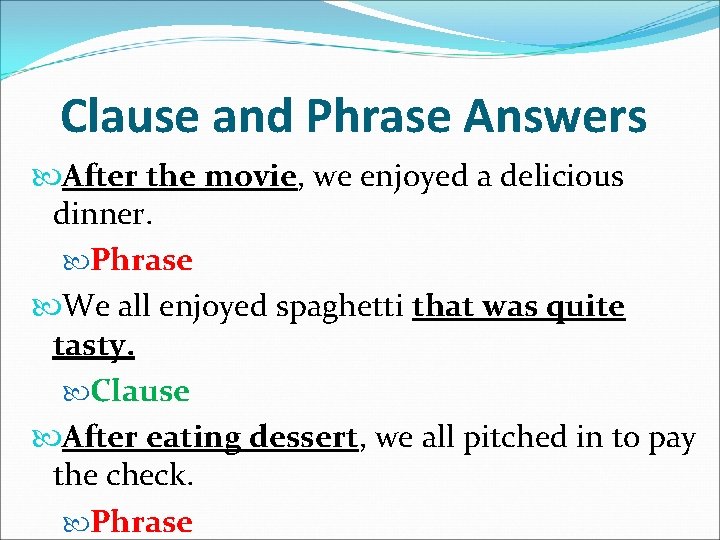 Clause and Phrase Answers

After the movie, we enjoyed a delicious dinner.

Phrase

We all enjoyed spaghetti that was quite tasty.

Clause

After eating dessert, we all pitched in to pay the check.

Phrase